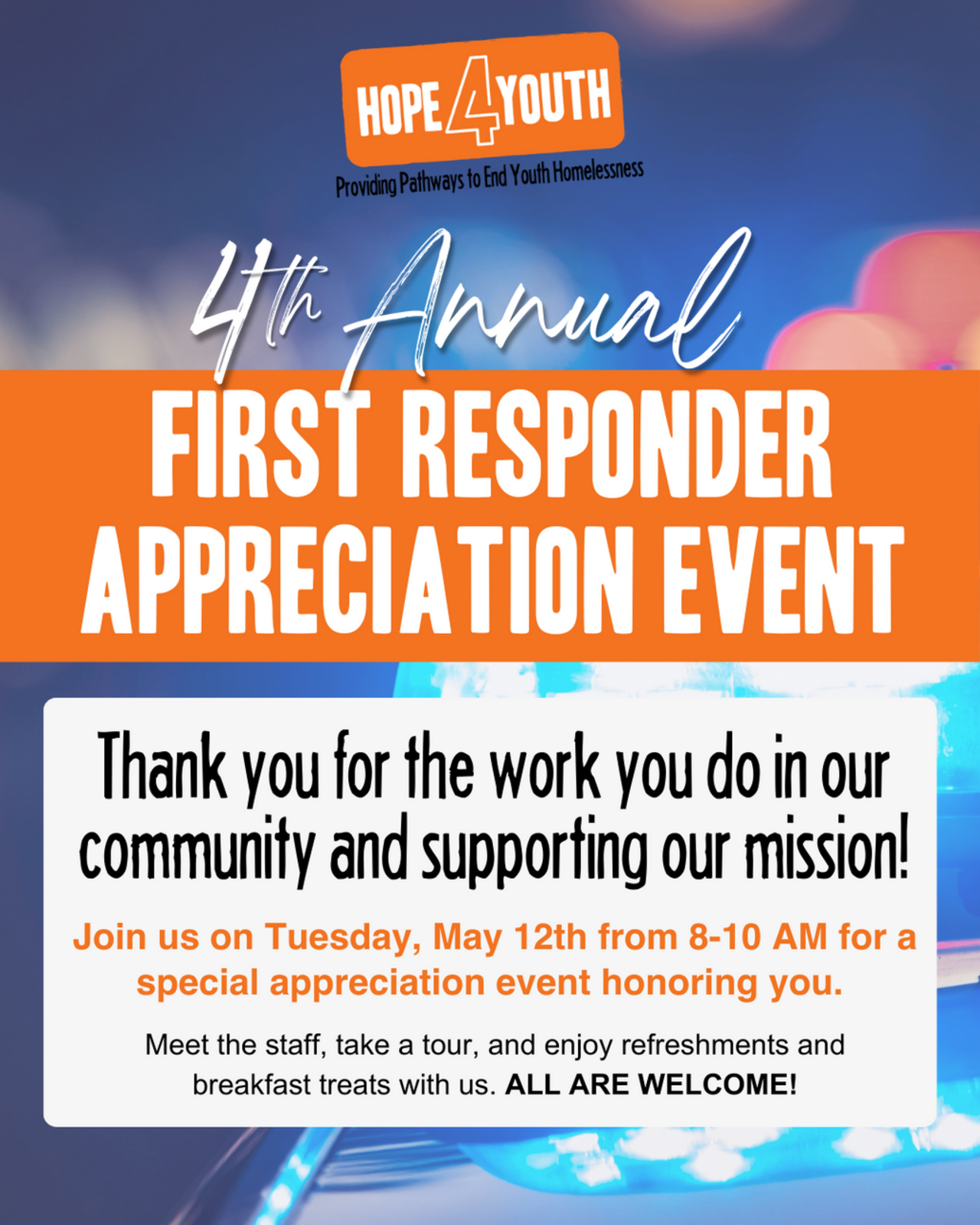 HOPE 4 YOUTH

Providing Pathways to End Youth Homelessness

4th Annual

FIRST RESPONDER APPRECIATION EVENT

Thank you for the work you do in our community and supporting our mission!

Join us on Tuesday, May 12th from 8-10 AM for a special appreciation event honoring you.

Meet the staff, take a tour, and enjoy refreshments and breakfast treats with us. ALL ARE WELCOME!